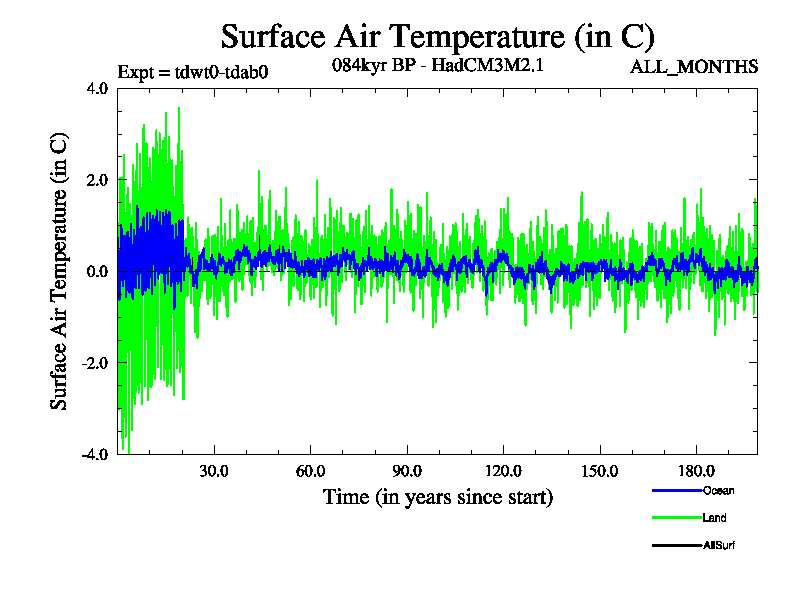 Surface Air Temperature (in C)

Expt = tdwt0-tdab0

084kyr BP - HadCM3M2.1

ALL_MONTHS

Surface Air Temperature (in C)

4.0

2.0

0.0

-2.0

-4.0

30.0

60.0

90.0

120.0

150.0

180.0

Time (in years since start)

Ocean

Land

AllSurf